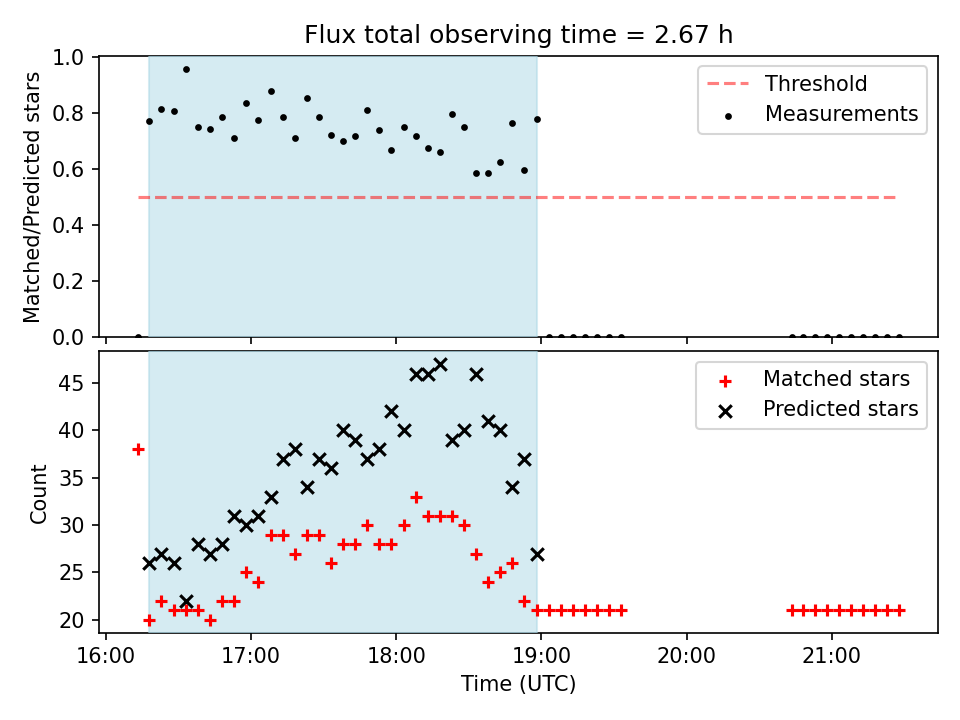 Flux total observing time = 2.67 h

Matched/Predicted stars

1.0
0.8
0.6
0.4
0.2
0.0

Threshold
Measurements

Count

45
40
35
30
25
20

Matched stars
Predicted stars

16:00
17:00
18:00
19:00
20:00
21:00

Time (UTC)